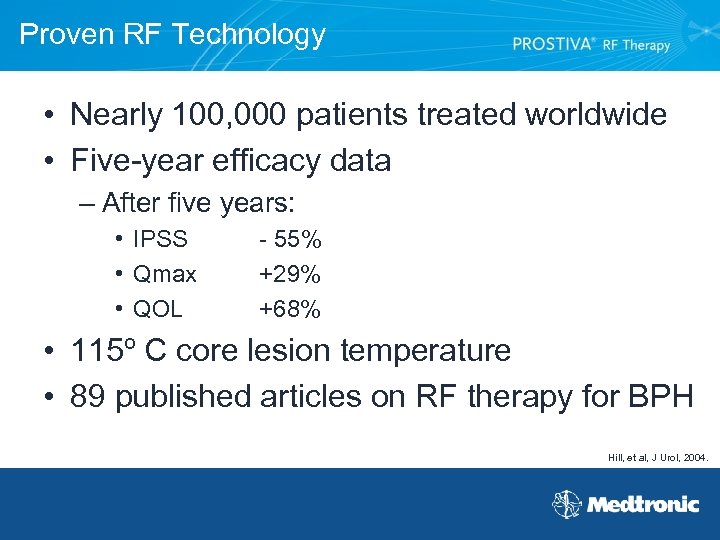 Proven RF Technology

PROSTIVA® RF Therapy

• Nearly 100,000 patients treated worldwide
• Five-year efficacy data
– After five years:
• IPSS - 55%
• Qmax +29%
• QOL +68%
• 115º C core lesion temperature
• 89 published articles on RF therapy for BPH

Hill, et al, J Urol, 2004.

Medtronic